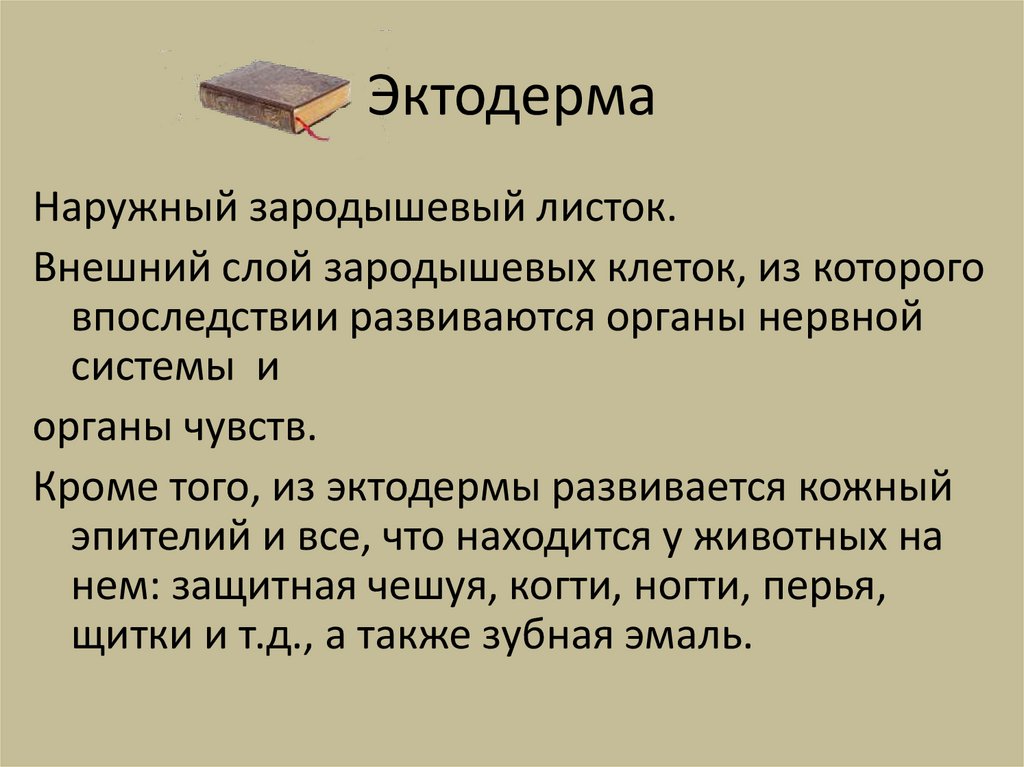 Эктодерма

Наружный зародышевый листок.

Внешний слой зародышевых клеток, из которого впоследствии развиваются органы нервной системы и

органы чувств.

Кроме того, из эктодермы развивается кожный эпителий и все, что находится у животных на нем: защитная чешуя, когти, ногти, перья, щитки и т.д., а также зубная эмаль.